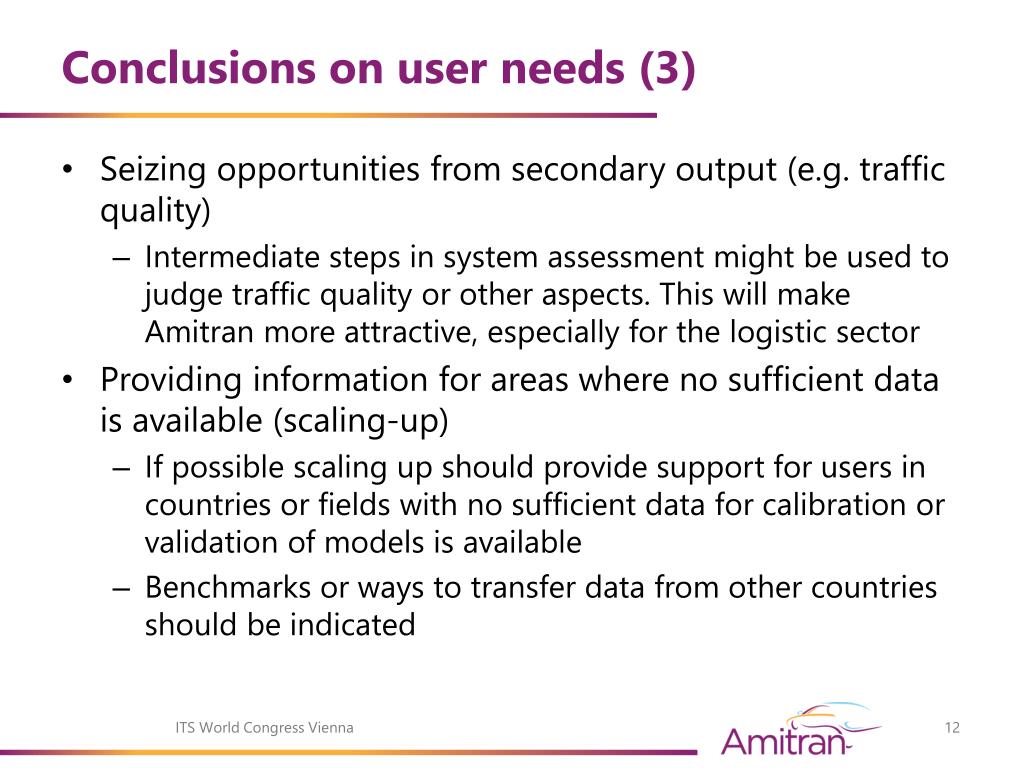 Conclusions on user needs (3)

• Seizing opportunities from secondary output (e.g. traffic quality)
– Intermediate steps in system assessment might be used to judge traffic quality or other aspects. This will make Amitran more attractive, especially for the logistic sector
• Providing information for areas where no sufficient data is available (scaling-up)
– If possible scaling up should provide support for users in countries or fields with no sufficient data for calibration or validation of models is available
– Benchmarks or ways to transfer data from other countries should be indicated

ITS World Congress Vienna

Amitran

12